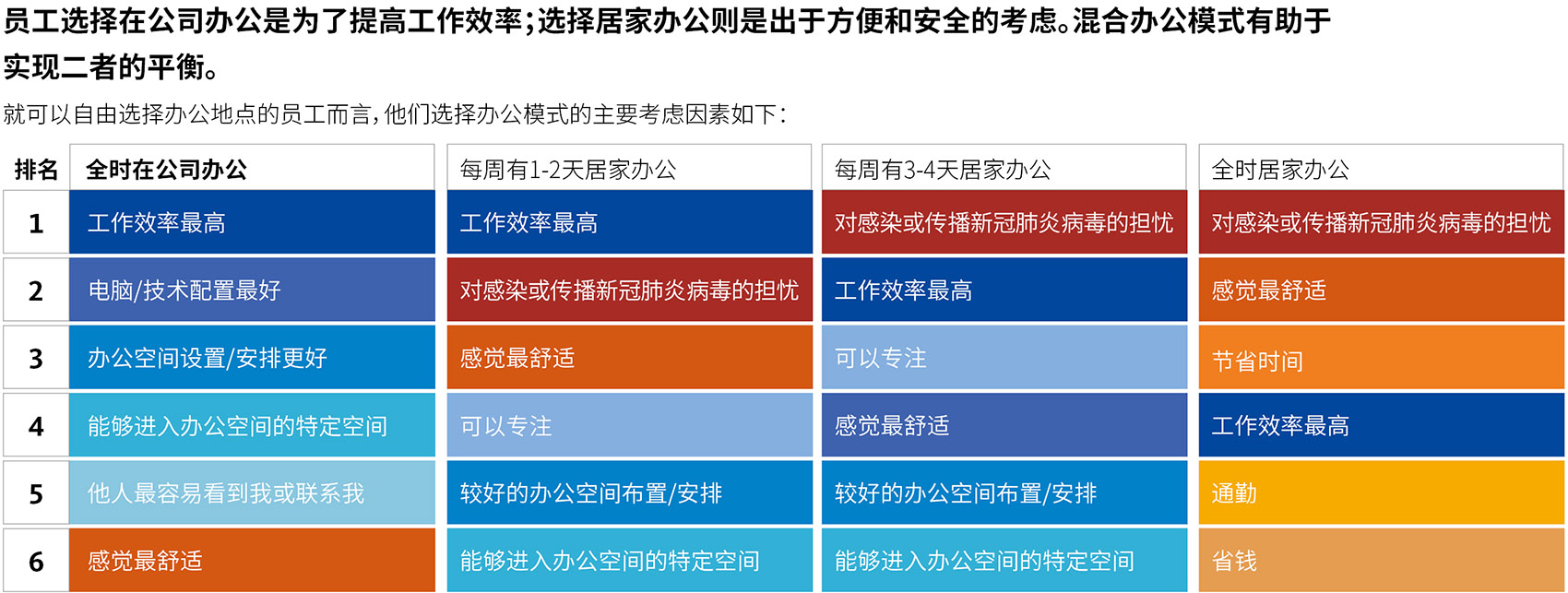 员工选择在公司办公是为了提高工作效率；选择居家办公则是出于方便和安全的考虑。混合办公模式有助于实现二者的平衡。

就可以自由选择办公地点的员工而言，他们选择办公模式的主要考虑因素如下：

| 排名 | 全时在公司办公 | 每周有1-2天居家办公 | 每周有3-4天居家办公 | 全时居家办公 |
|---|---|---|---|---|
| 1 | 工作效率最高 | 工作效率最高 | 对感染或传播新冠肺炎病毒的担忧 | 对感染或传播新冠肺炎病毒的担忧 |
| 2 | 电脑/技术配置最好 | 对感染或传播新冠肺炎病毒的担忧 | 工作效率最高 | 感觉最舒适 |
| 3 | 办公空间设置/安排更好 | 感觉最舒适 | 可以专注 | 节省时间 |
| 4 | 能够进入办公空间的特定空间 | 可以专注 | 感觉最舒适 | 工作效率最高 |
| 5 | 他人最容易看到我或联系我 | 较好的办公空间布置/安排 | 较好的办公空间布置/安排 | 通勤 |
| 6 | 感觉最舒适 | 能够进入办公空间的特定空间 | 能够进入办公空间的特定空间 | 省钱 |